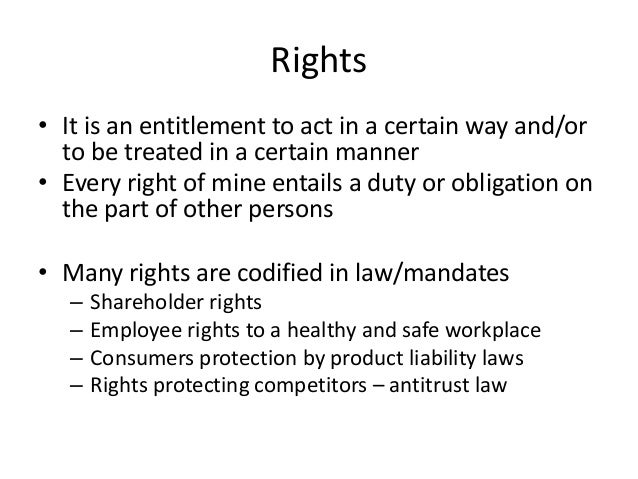 Rights

• It is an entitlement to act in a certain way and/or to be treated in a certain manner
• Every right of mine entails a duty or obligation on the part of other persons

• Many rights are codified in law/mandates
– Shareholder rights
– Employee rights to a healthy and safe workplace
– Consumers protection by product liability laws
– Rights protecting competitors – antitrust law